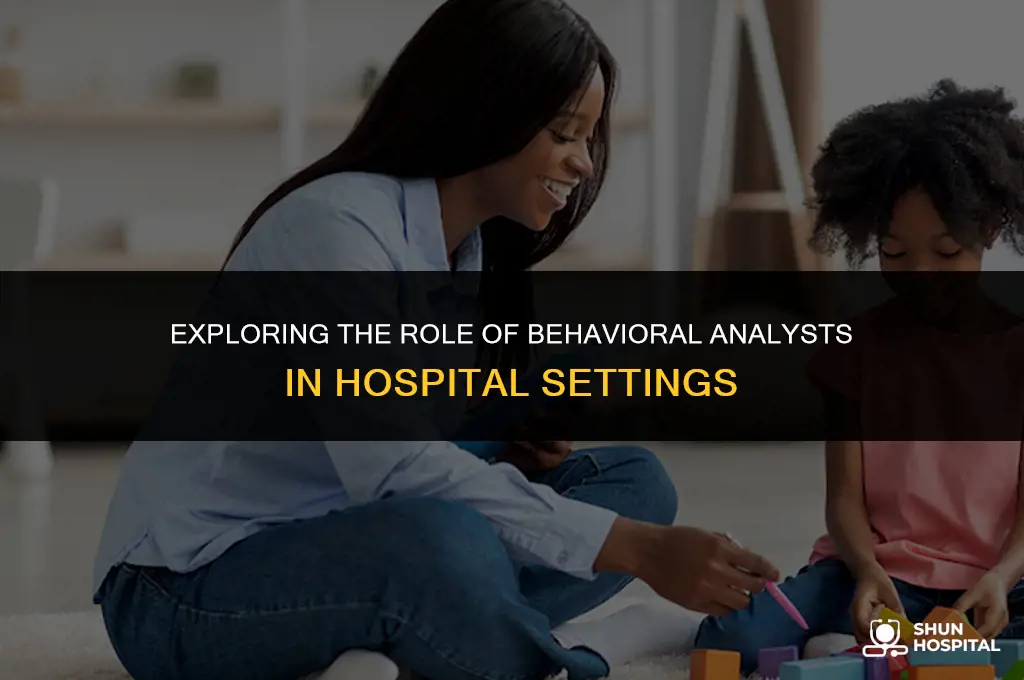 EXPLORING THE ROLE OF BEHAVIORAL ANALYSTS IN HOSPITAL SETTINGS

SHUN HOSPITAL